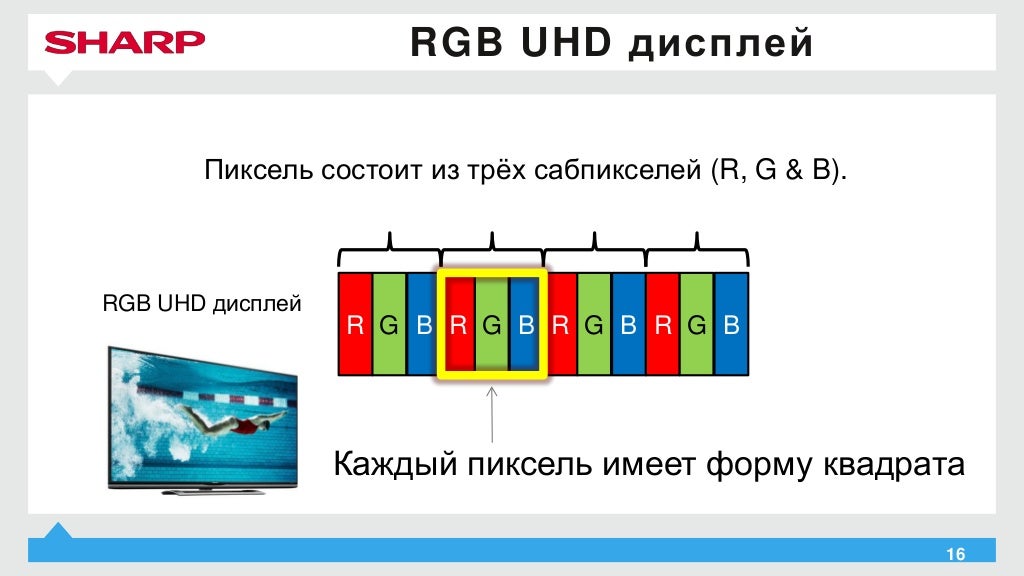 SHARP

RGB UHD дисплей

Пиксель состоит из трёх сабпикселей (R, G & B).

RGB UHD дисплей

R G B R G B R G B R G B

Каждый пиксель имеет форму квадрата

16